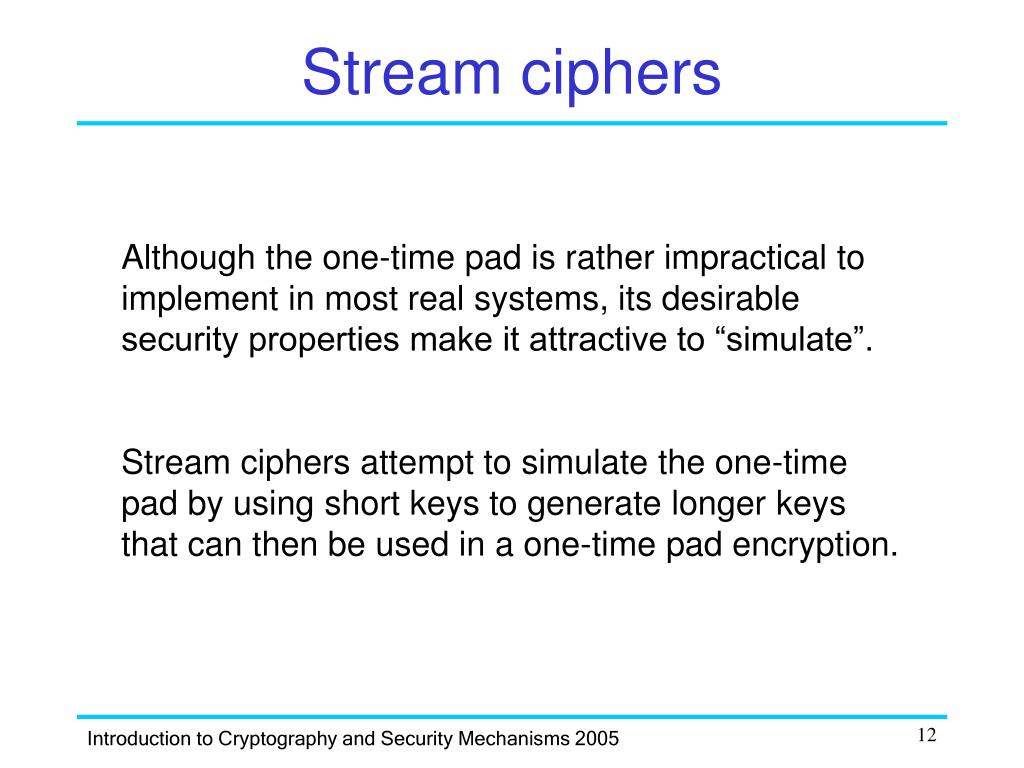 Stream ciphers

Although the one-time pad is rather impractical to implement in most real systems, its desirable security properties make it attractive to “simulate”.

Stream ciphers attempt to simulate the one-time pad by using short keys to generate longer keys that can then be used in a one-time pad encryption.

Introduction to Cryptography and Security Mechanisms 2005

12